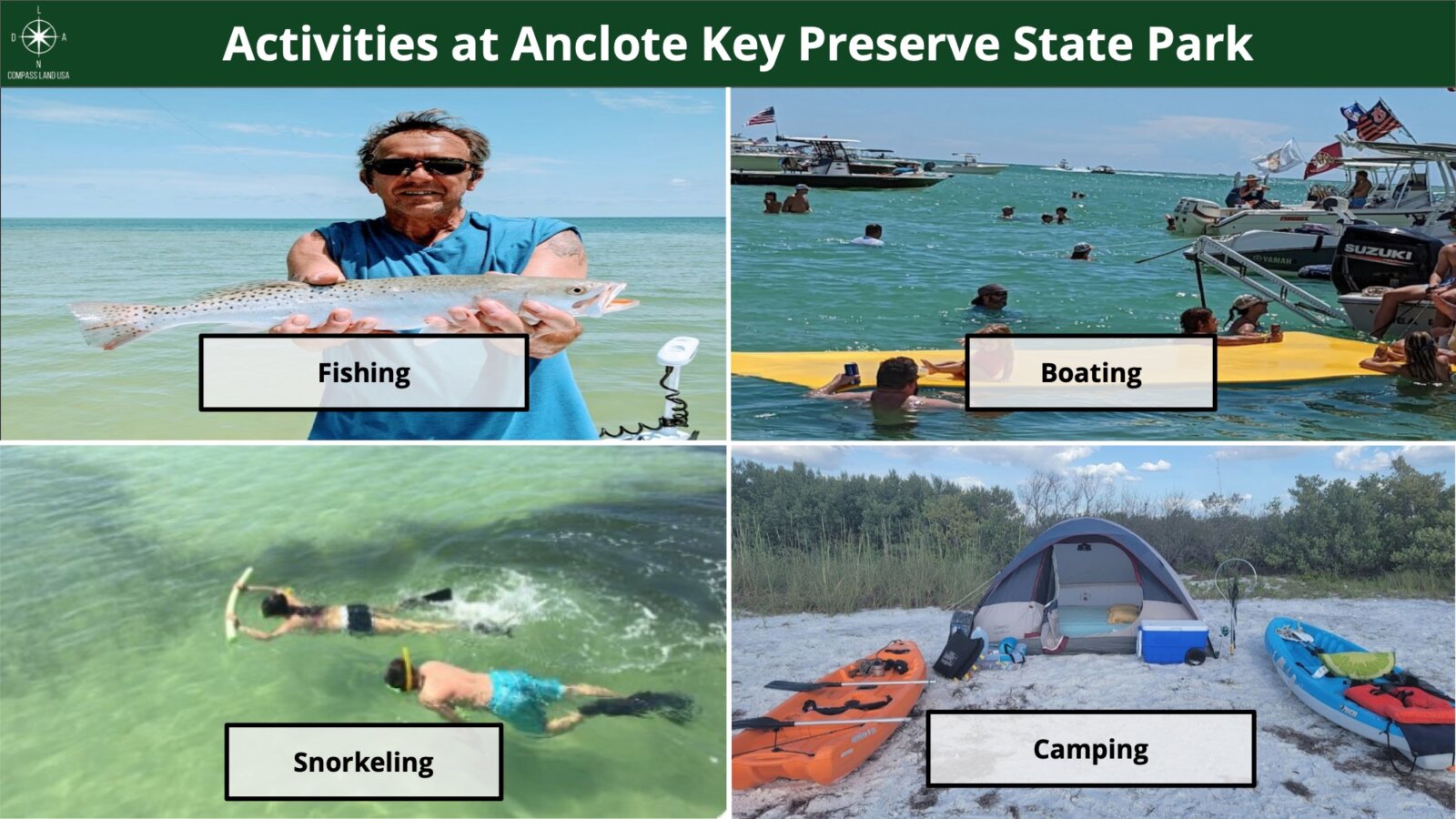 L
D A
N
COMPASS LAND USA

Activities at Anclote Key Preserve State Park

Fishing

SUZUKI
YAMAHA

Boating

Snorkeling

Camping